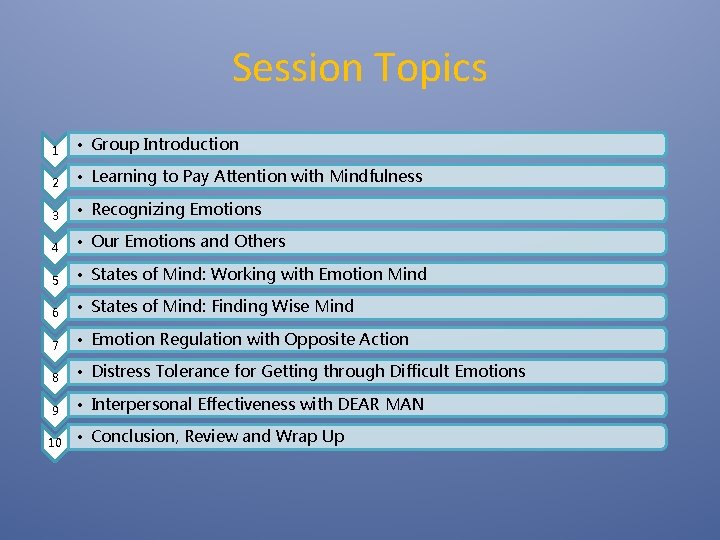 Session Topics

1 • Group Introduction

2 • Learning to Pay Attention with Mindfulness

3 • Recognizing Emotions

4 • Our Emotions and Others

5 • States of Mind: Working with Emotion Mind

6 • States of Mind: Finding Wise Mind

7 • Emotion Regulation with Opposite Action

8 • Distress Tolerance for Getting through Difficult Emotions

9 • Interpersonal Effectiveness with DEAR MAN

10 • Conclusion, Review and Wrap Up